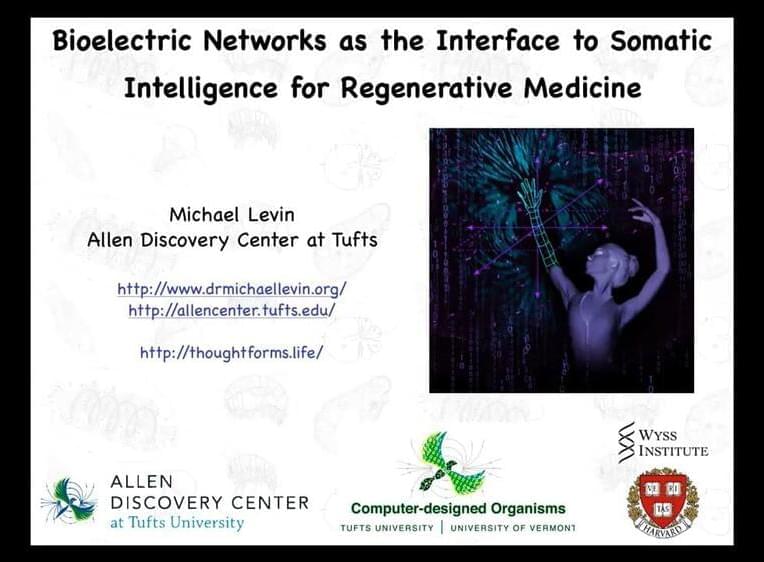 Bioelectric Networks as the Interface to Somatic Intelligence for Regenerative Medicine

Michael Levin
Allen Discovery Center at Tufts

http://www.drmichaellevin.org/
http://allencenter.tufts.edu/

http://thoughtforms.life/

ALLEN
DISCOVERY CENTER
at Tufts University

Computer-designed Organisms
TUFTS UNIVERSITY | UNIVERSITY OF VERMONT

WYSS
INSTITUTE

VE RI
TAS
HARVARD